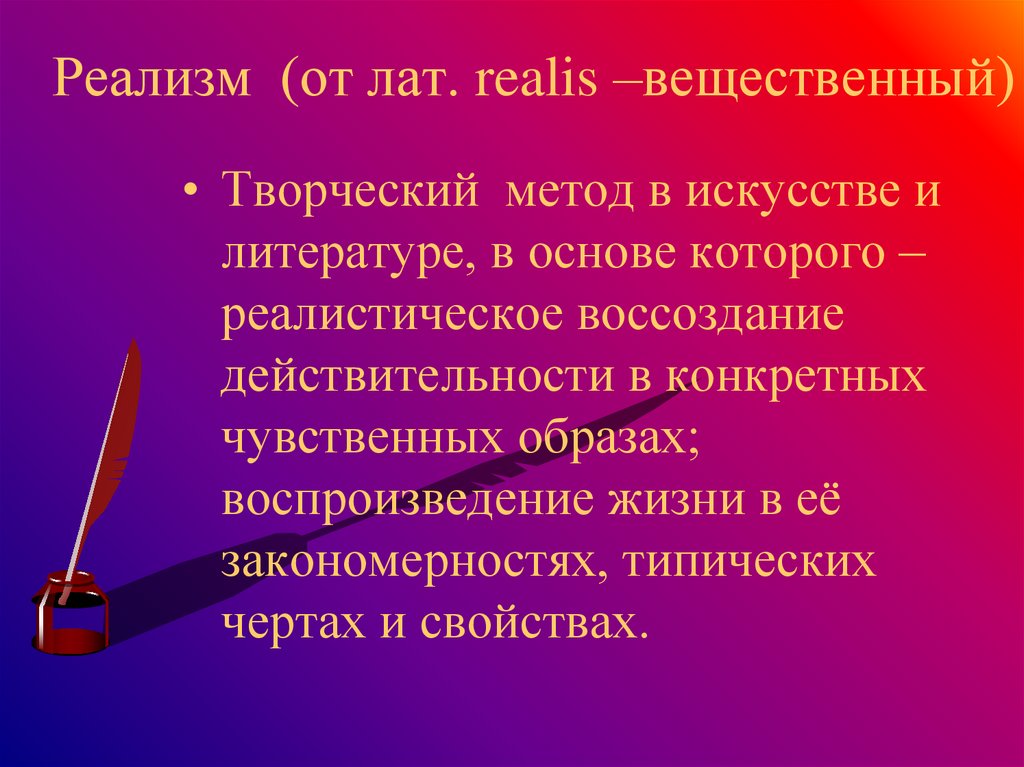 Реализм (от лат. realis –вещественный)

• Творческий метод в искусстве и литературе, в основе которого – реалистическое воссоздание действительности в конкретных чувственных образах; воспроизведение жизни в её закономерностях, типических чертах и свойствах.